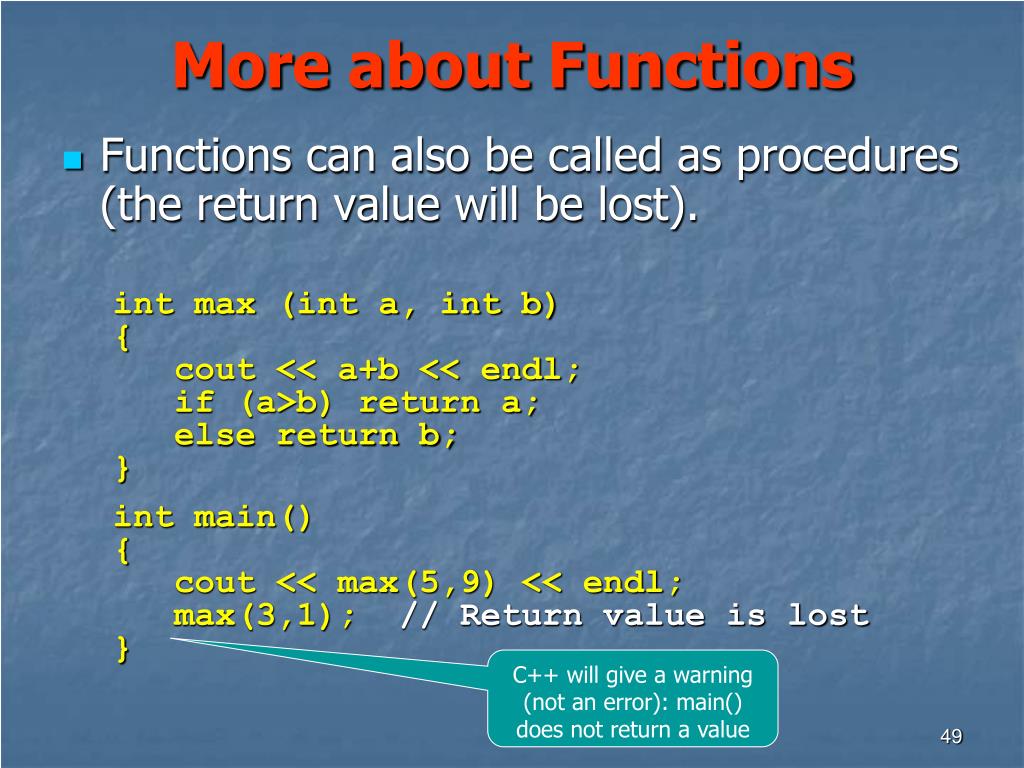 More about Functions

Functions can also be called as procedures (the return value will be lost).

int max (int a, int b)
{
    cout << a+b << endl;
    if (a>b) return a;
    else return b;
}

int main()
{
    cout << max(5,9) << endl;
    max(3,1);  // Return value is lost
}

C++ will give a warning (not an error): main() does not return a value

49